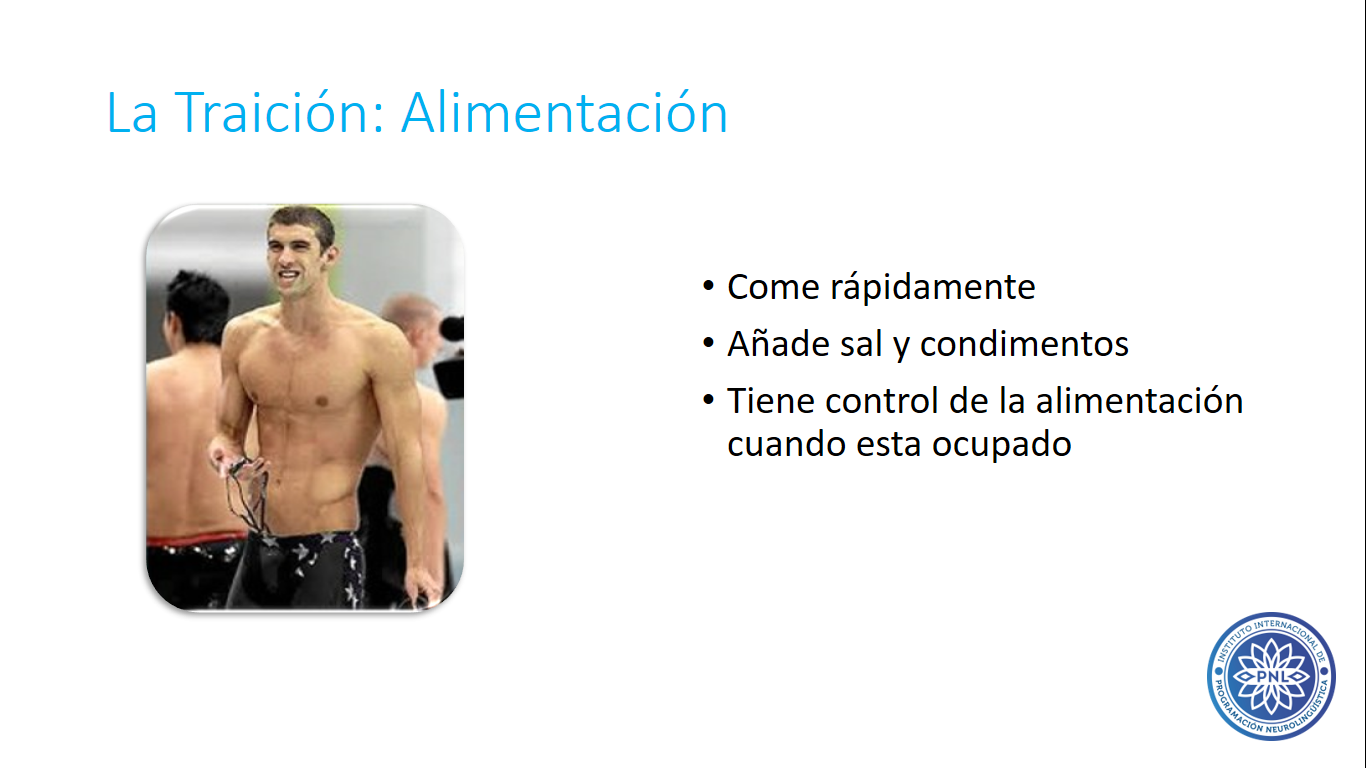 La Traición: Alimentación

• Come rápidamente
• Añade sal y condimentos
• Tiene control de la alimentación cuando esta ocupado

INSTITUTO INTERNACIONAL DE PROGRAMACIÓN NEUROLINGÜÍSTICA
PNL